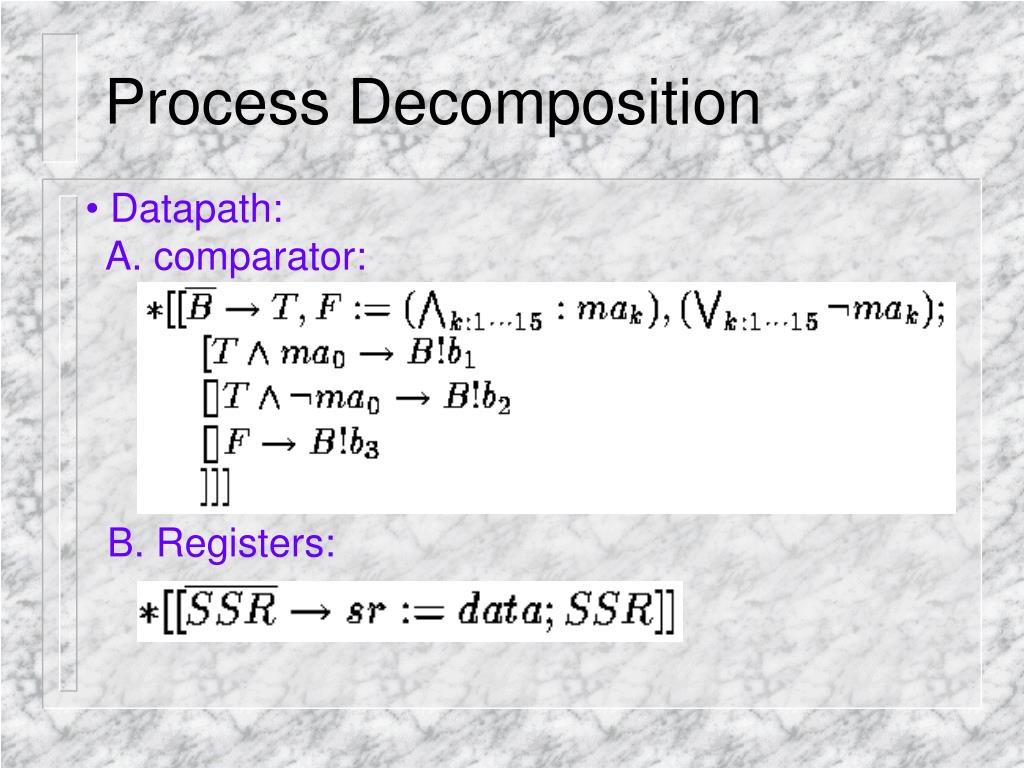 Process Decomposition

• Datapath:
A. comparator:

$*[[\overline{B} \rightarrow T, F := (\bigwedge_{k:1\cdots15} : ma_k), (\bigvee_{k:1\cdots15} \neg ma_k);$
$[T \wedge ma_0 \rightarrow B!b_1$
$[]T \wedge \neg ma_0 \rightarrow B!b_2$
$[]F \rightarrow B!b_3$
$]]]$

B. Registers:

$*[[\overline{SSR} \rightarrow sr := data; SSR]]$